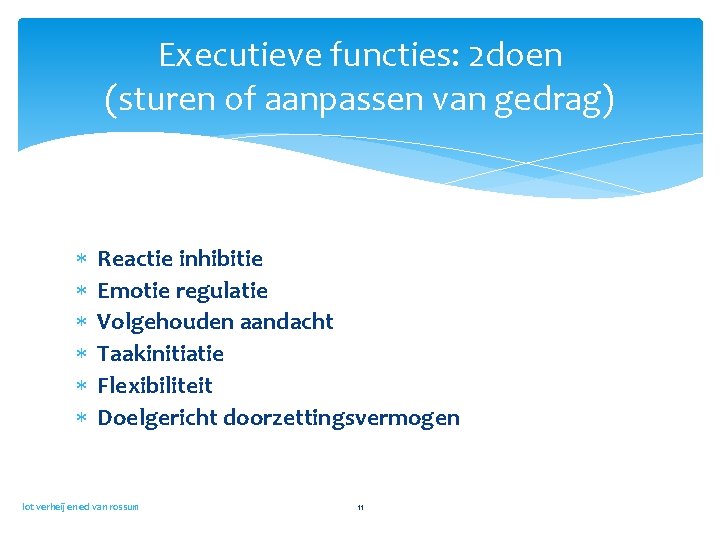 Executieve functies: 2doen
(sturen of aanpassen van gedrag)

* Reactie inhibitie
* Emotie regulatie
* Volgehouden aandacht
* Taakinitiatie
* Flexibiliteit
* Doelgericht doorzettingsvermogen

lot verheij en ed van rossum

11